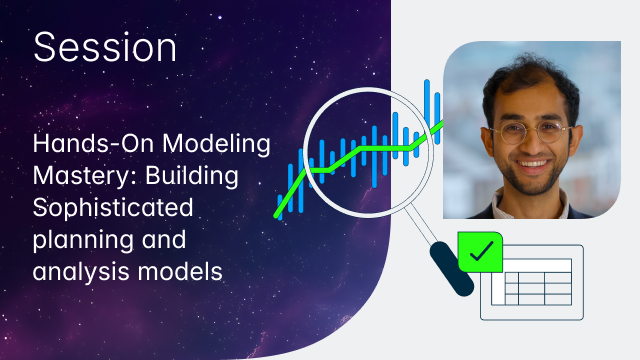 Session

Hands-On Modeling Mastery: Building Sophisticated planning and analysis models